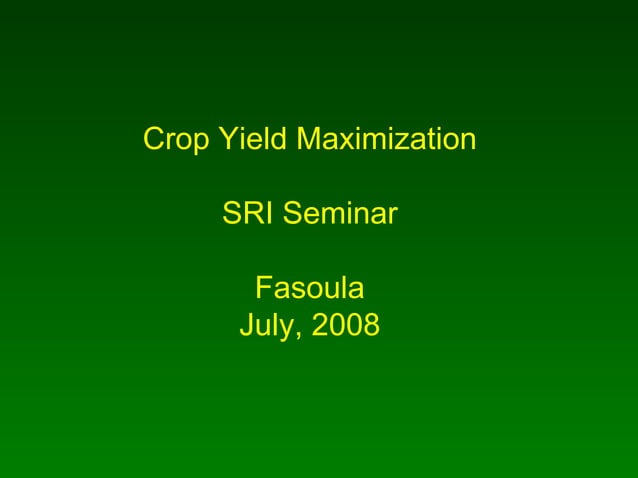 Crop Yield Maximization

SRI Seminar

Fasoula
July, 2008